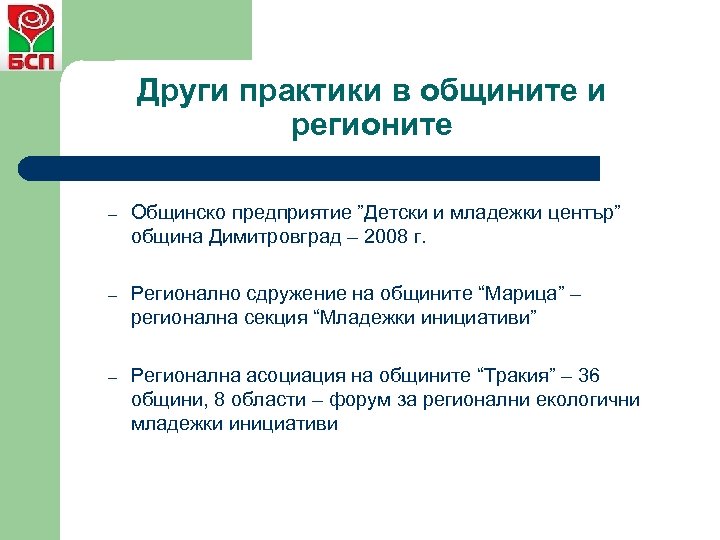 БСП

Други практики в общините и регионите

– Общинско предприятие ”Детски и младежки център” община Димитровград – 2008 г.

– Регионално сдружение на общините “Марица” – регионална секция “Младежки инициативи”

– Регионална асоциация на общините “Тракия” – 36 общини, 8 области – форум за регионални екологични младежки инициативи